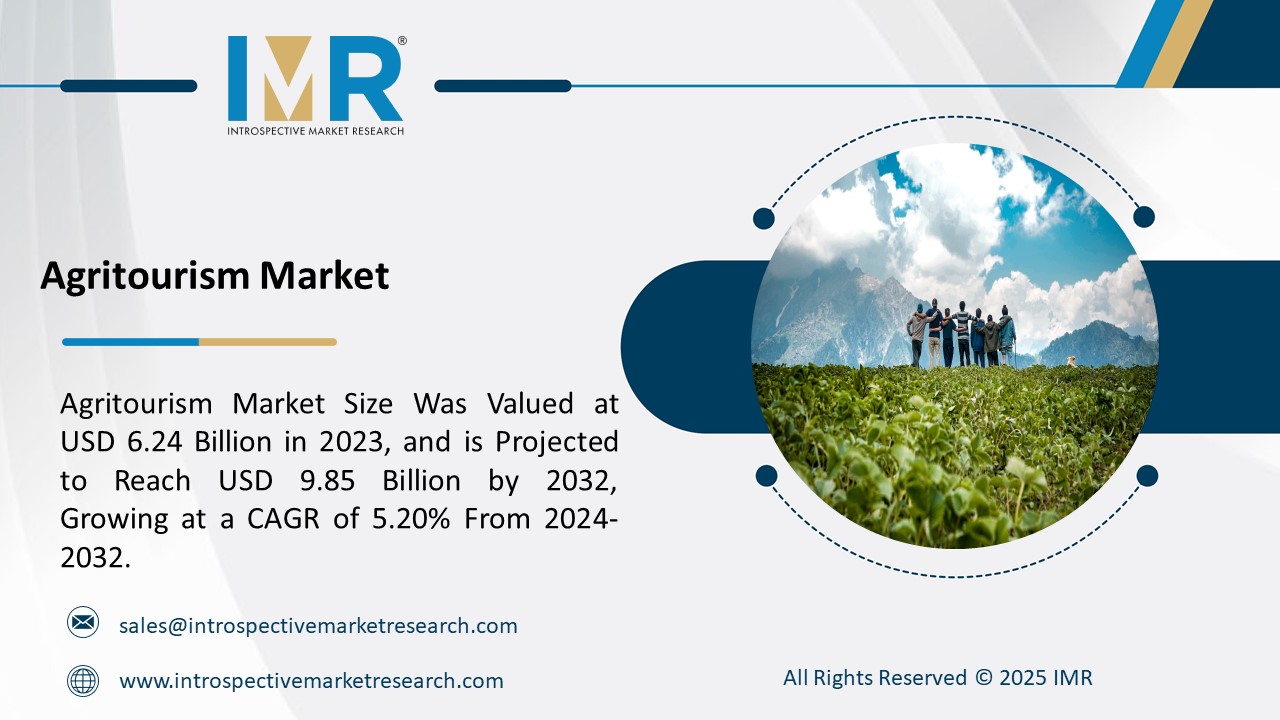 IMR®
INTROSPECTIVE MARKET RESEARCH

Agritourism Market

Agritourism Market Size Was Valued at USD 6.24 Billion in 2023, and is Projected to Reach USD 9.85 Billion by 2032, Growing at a CAGR of 5.20% From 2024-2032.

sales@introspectivemarketresearch.com

www.introspectivemarketresearch.com

All Rights Reserved © 2025 IMR